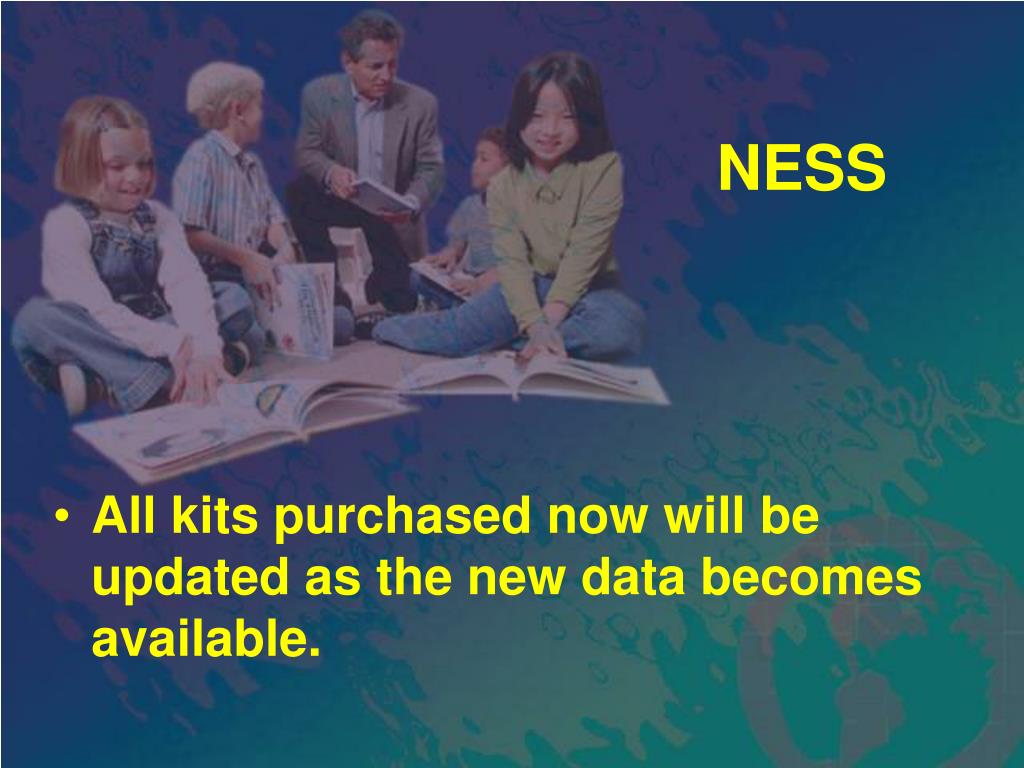 NESS

• All kits purchased now will be updated as the new data becomes available.